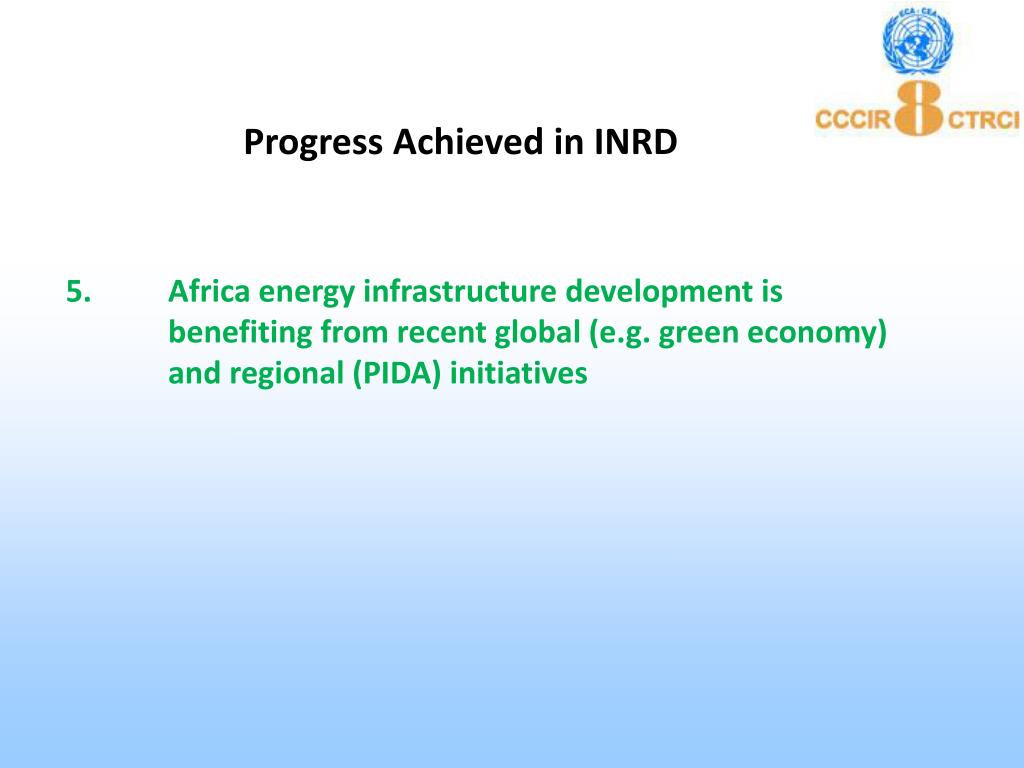 ECA · CEA

CCCIR 8 CTRCI

Progress Achieved in INRD

5. Africa energy infrastructure development is benefiting from recent global (e.g. green economy) and regional (PIDA) initiatives